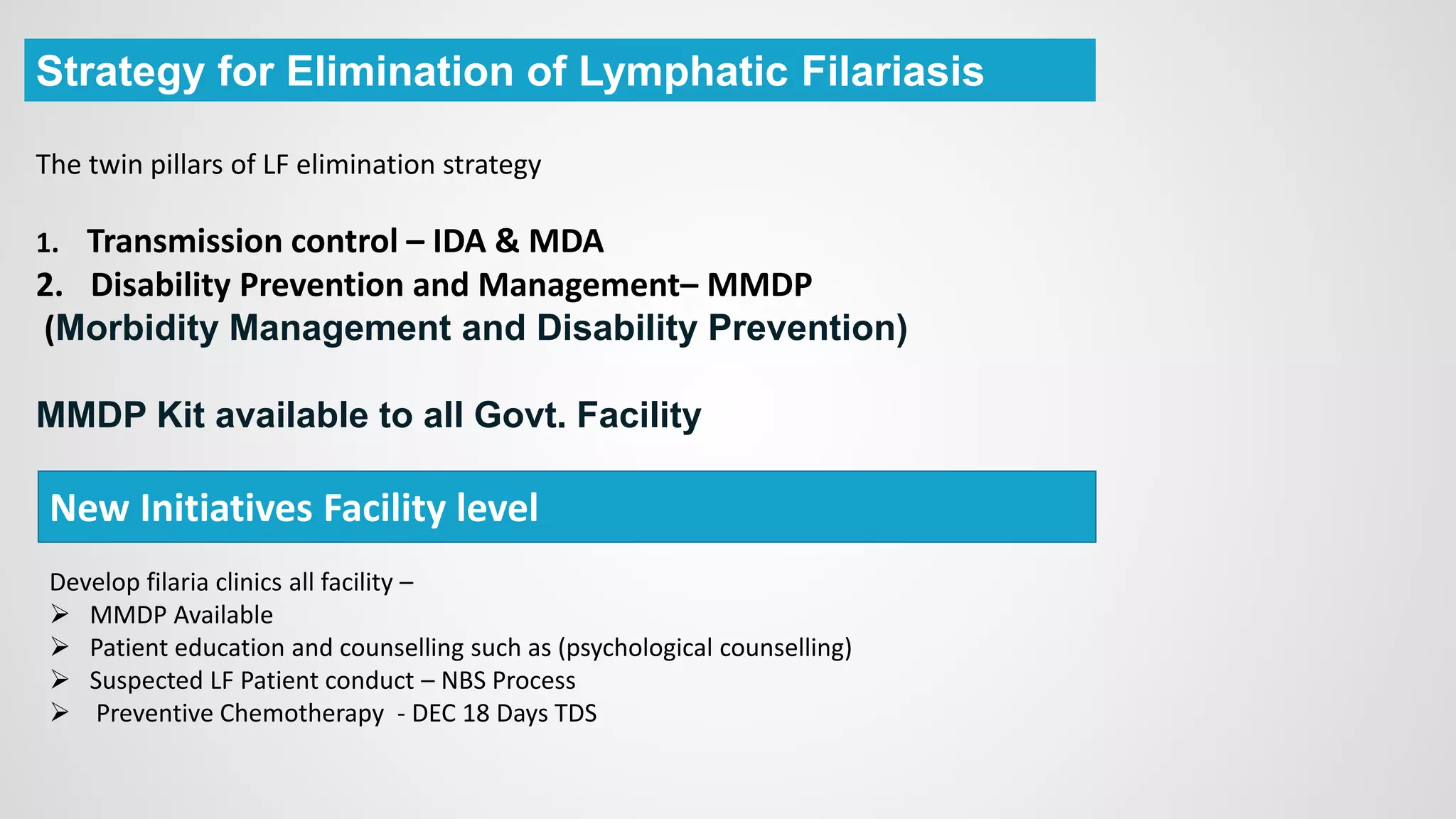 Strategy for Elimination of Lymphatic Filariasis

The twin pillars of LF elimination strategy

1. Transmission control – IDA & MDA
2. Disability Prevention and Management– MMDP
(Morbidity Management and Disability Prevention)

MMDP Kit available to all Govt. Facility

New Initiatives Facility level

Develop filaria clinics all facility –
➢ MMDP Available
➢ Patient education and counselling such as (psychological counselling)
➢ Suspected LF Patient conduct – NBS Process
➢ Preventive Chemotherapy - DEC 18 Days TDS